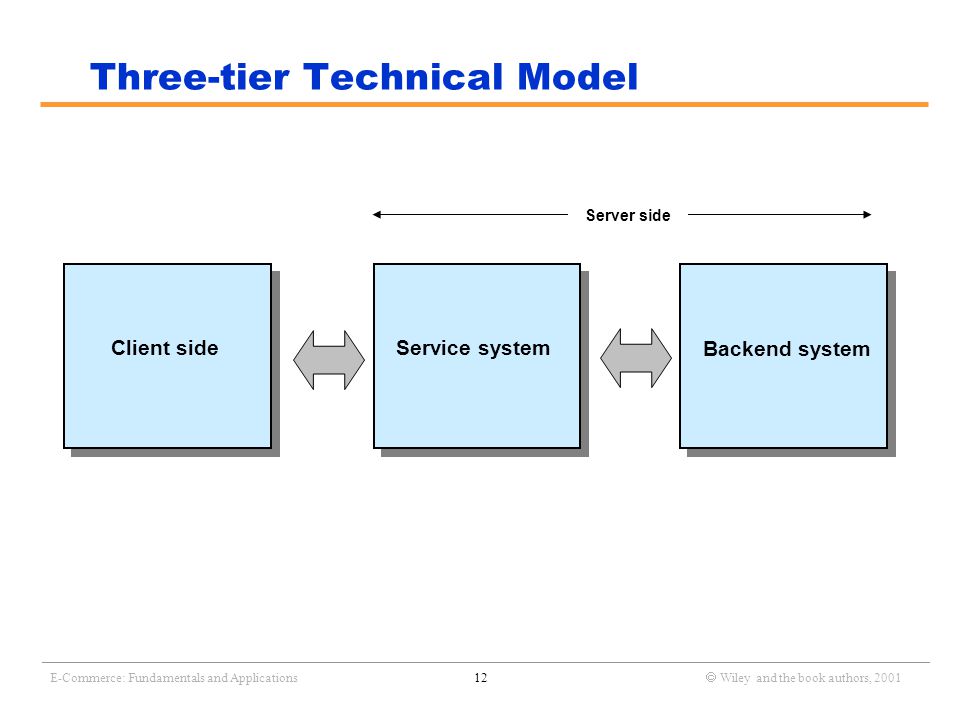 Three-tier Technical Model

Server side

Client side

Service system

Backend system

E-Commerce: Fundamentals and Applications

12

© Wiley and the book authors, 2001